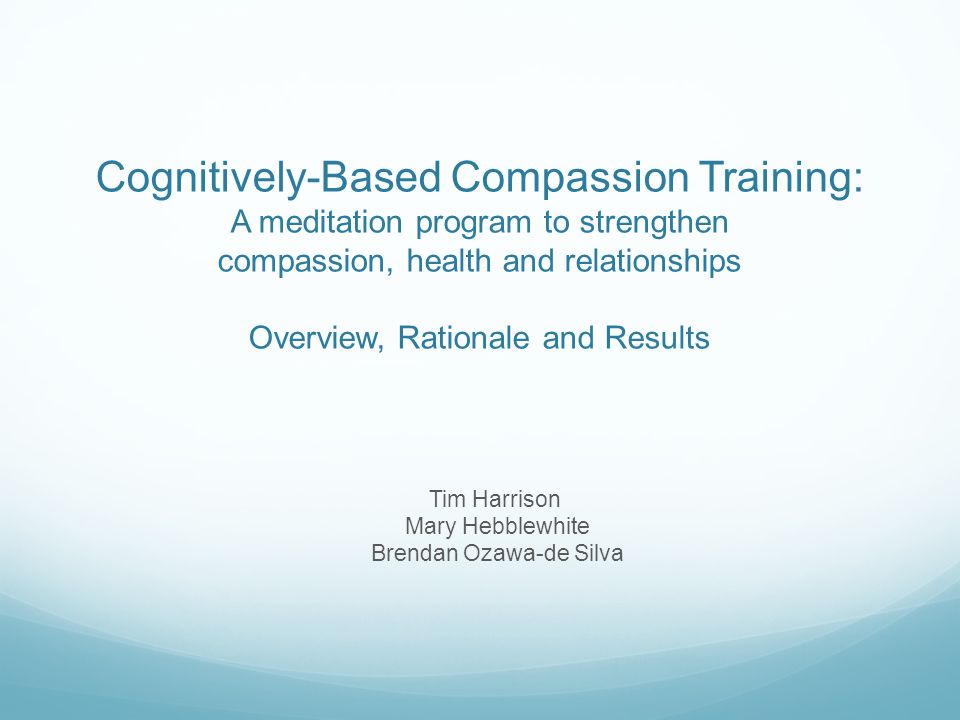 Cognitively-Based Compassion Training:
A meditation program to strengthen compassion, health and relationships

Overview, Rationale and Results

Tim Harrison
Mary Hebblewhite
Brendan Ozawa-de Silva